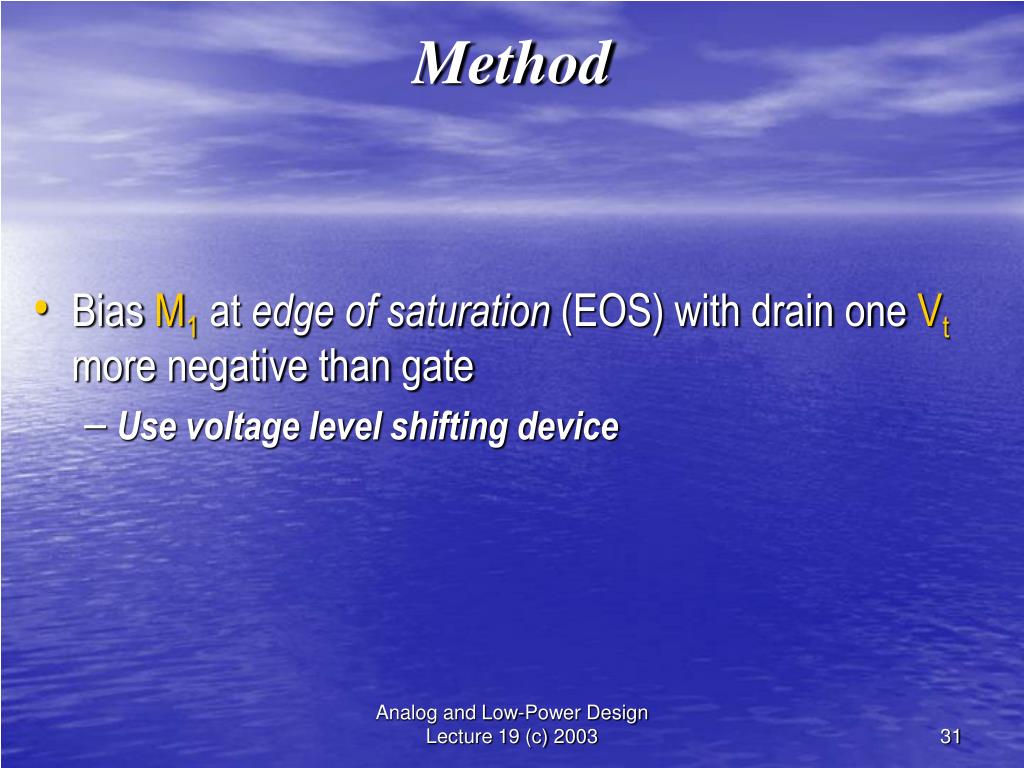 Method

• Bias $M_1$ at edge of saturation (EOS) with drain one $V_t$ more negative than gate
– Use voltage level shifting device

Analog and Low-Power Design
Lecture 19 (c) 2003

31